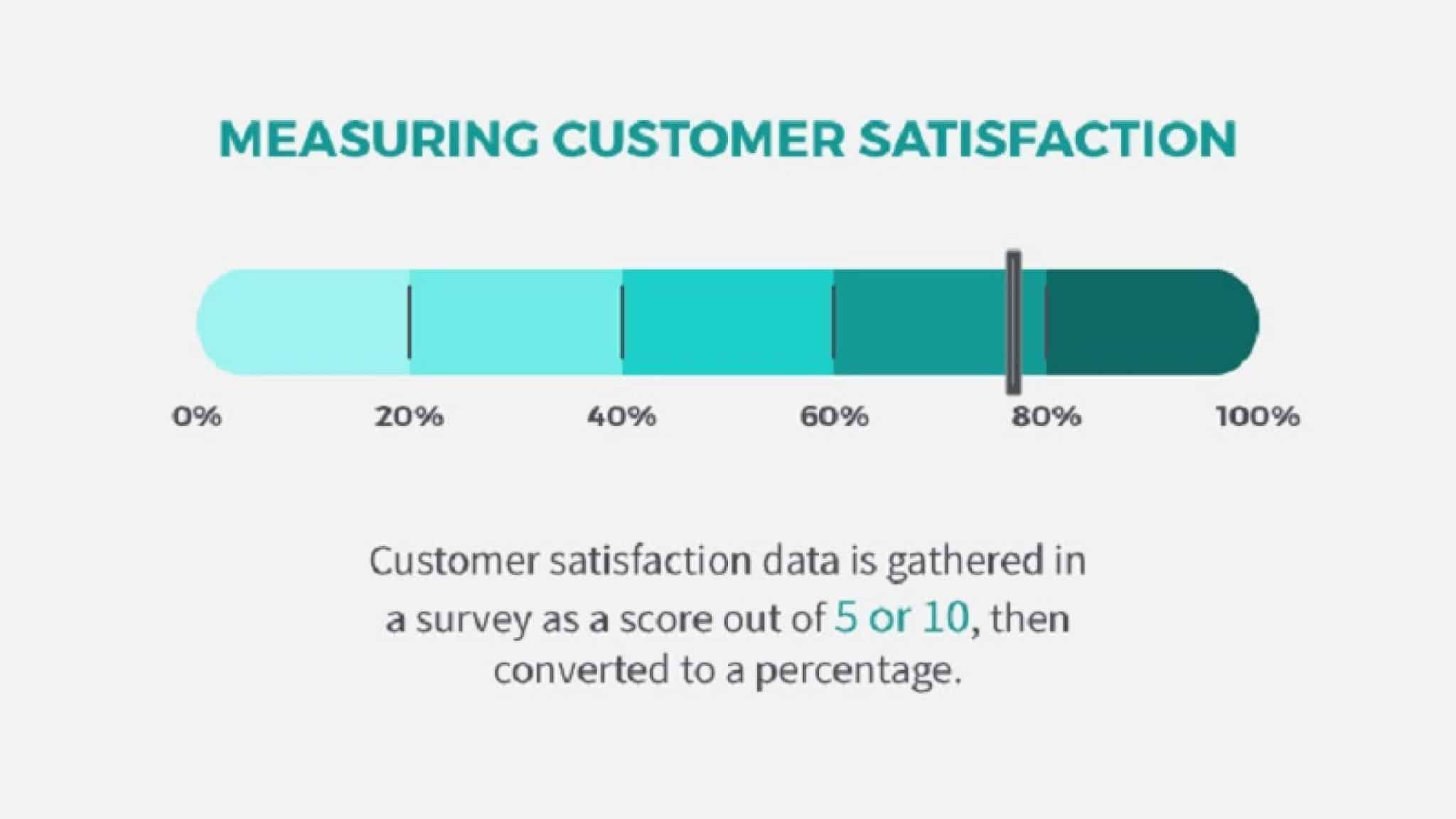 MEASURING CUSTOMER SATISFACTION

0% 20% 40% 60% 80% 100%

Customer satisfaction data is gathered in a survey as a score out of 5 or 10, then converted to a percentage.